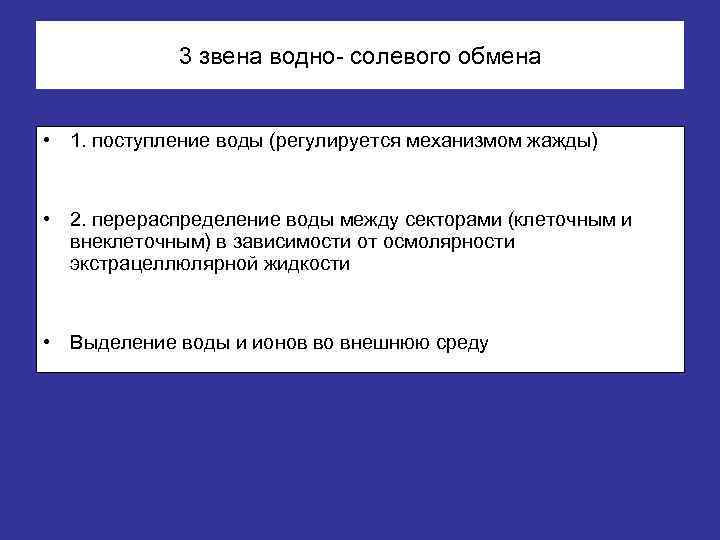 3 звена водно- солевого обмена

• 1. поступление воды (регулируется механизмом жажды)

• 2. перераспределение воды между секторами (клеточным и внеклеточным) в зависимости от осмолярности экстрацеллюлярной жидкости

• Выделение воды и ионов во внешнюю среду